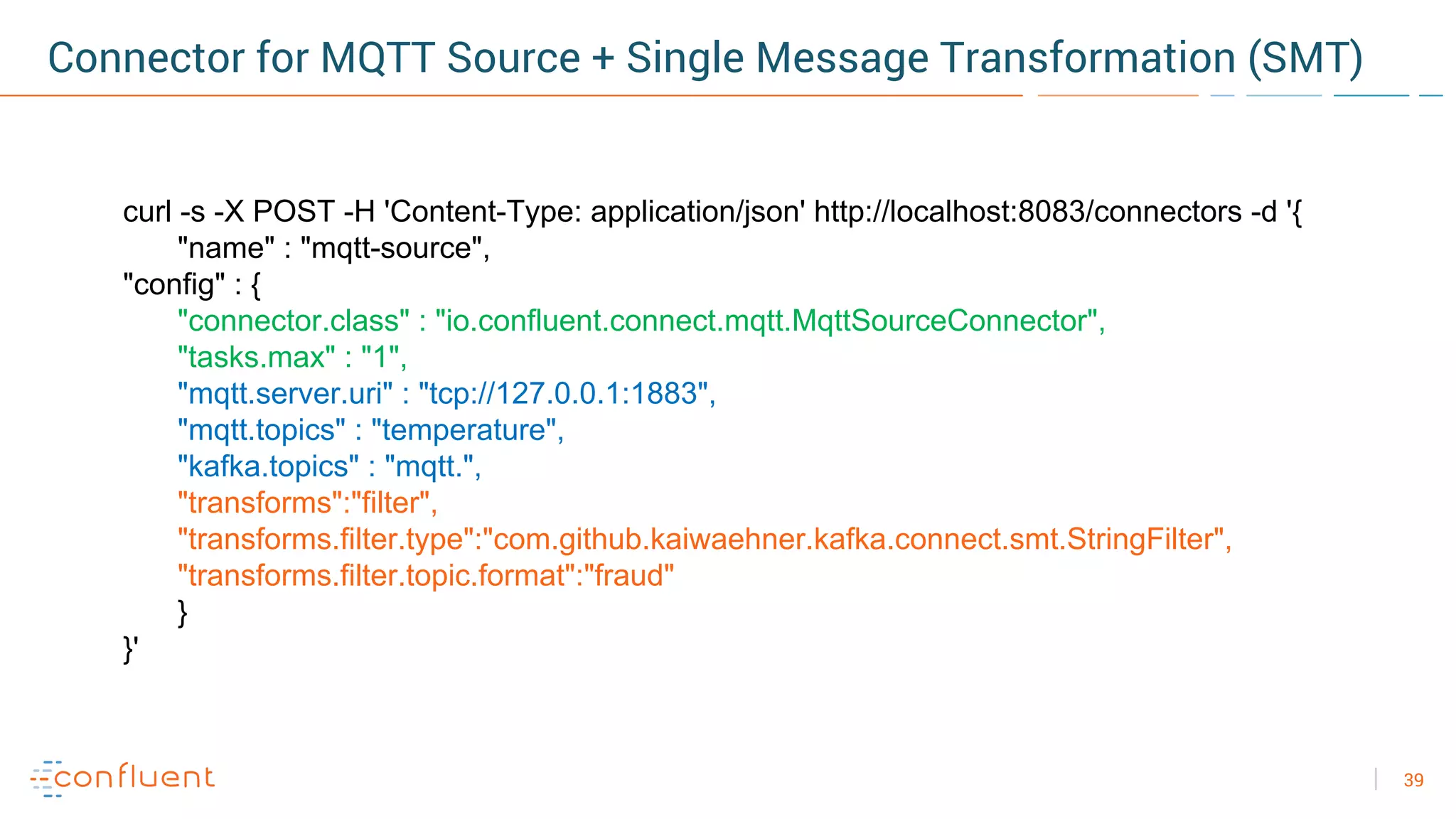 Connector for MQTT Source + Single Message Transformation (SMT)

curl -s -X POST -H 'Content-Type: application/json' http://localhost:8083/connectors -d '{
"name" : "mqtt-source",
"config" : {
"connector.class" : "io.confluent.connect.mqtt.MqttSourceConnector",
"tasks.max" : "1",
"mqtt.server.uri" : "tcp://127.0.0.1:1883",
"mqtt.topics" : "temperature",
"kafka.topics" : "mqtt.",
"transforms":"filter",
"transforms.filter.type":"com.github.kaiwaehner.kafka.connect.smt.StringFilter",
"transforms.filter.topic.format":"fraud"
}
}'

confluent

39